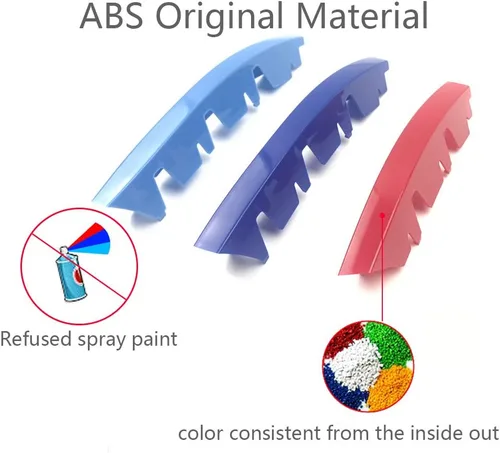 ABS Original Material

Refused spray paint

color consistent from the inside out